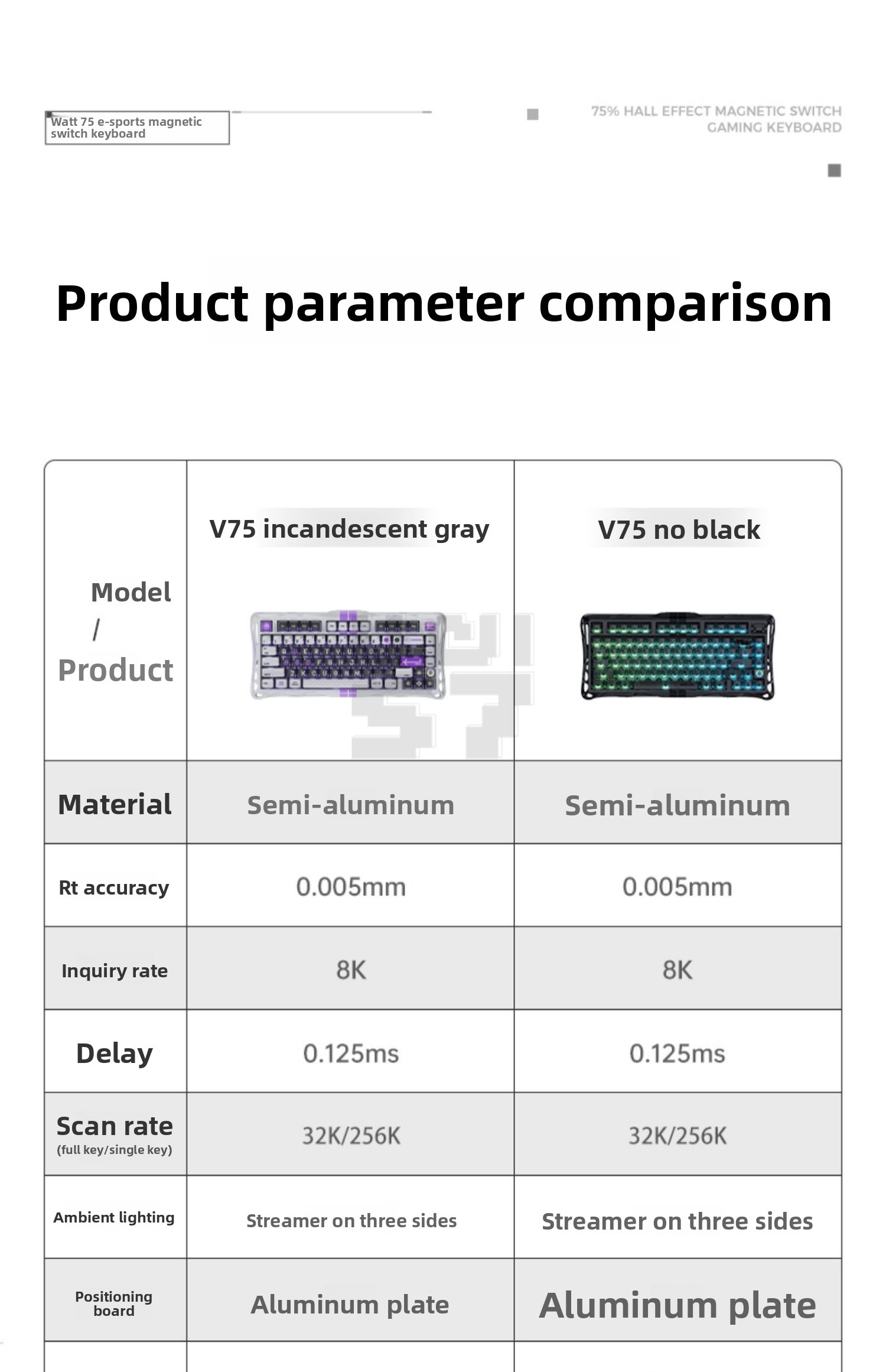 Watt 75 e-sports magnetic switch keyboard

75% HALL EFFECT MAGNETIC SWITCH GAMING KEYBOARD

Product parameter comparison

| Model / Product | V75 incandescent gray | V75 no black |
|---|---|---|
| Material | Semi-aluminum | Semi-aluminum |
| Rt accuracy | 0.005mm | 0.005mm |
| Inquiry rate | 8K | 8K |
| Delay | 0.125ms | 0.125ms |
| Scan rate (full key/single key) | 32K/256K | 32K/256K |
| Ambient lighting | Streamer on three sides | Streamer on three sides |
| Positioning board | Aluminum plate | Aluminum plate |